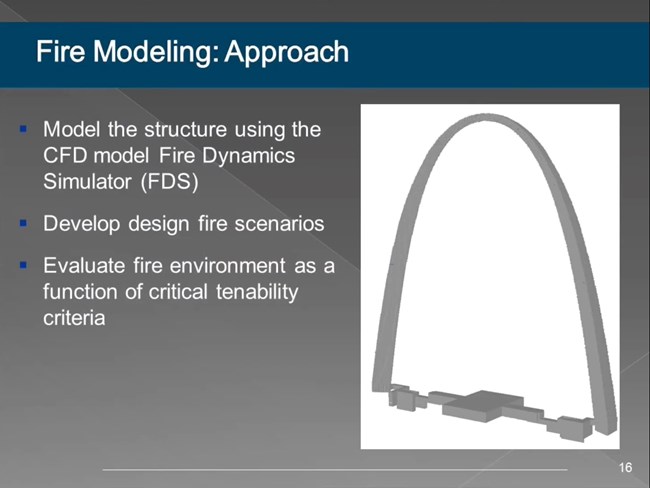 Fire Modeling: Approach

▪ Model the structure using the CFD model Fire Dynamics Simulator (FDS)

▪ Develop design fire scenarios

▪ Evaluate fire environment as a function of critical tenability criteria

16